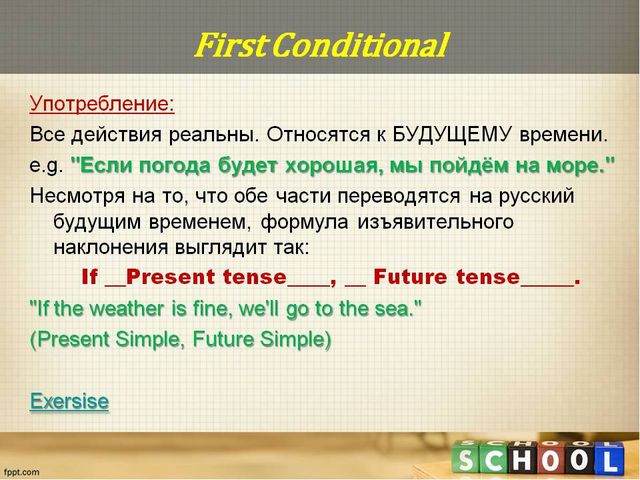 First Conditional

Употребление:

Все действия реальны. Относятся к БУДУЩЕМУ времени.

e.g. "Если погода будет хорошая, мы пойдём на море."

Несмотря на то, что обе части переводятся на русский будущим временем, формула изъявительного наклонения выглядит так:

If __Present tense____, __ Future tense_____.

"If the weather is fine, we'll go to the sea."

(Present Simple, Future Simple)

Exersise

fppt.com

SCHOOL